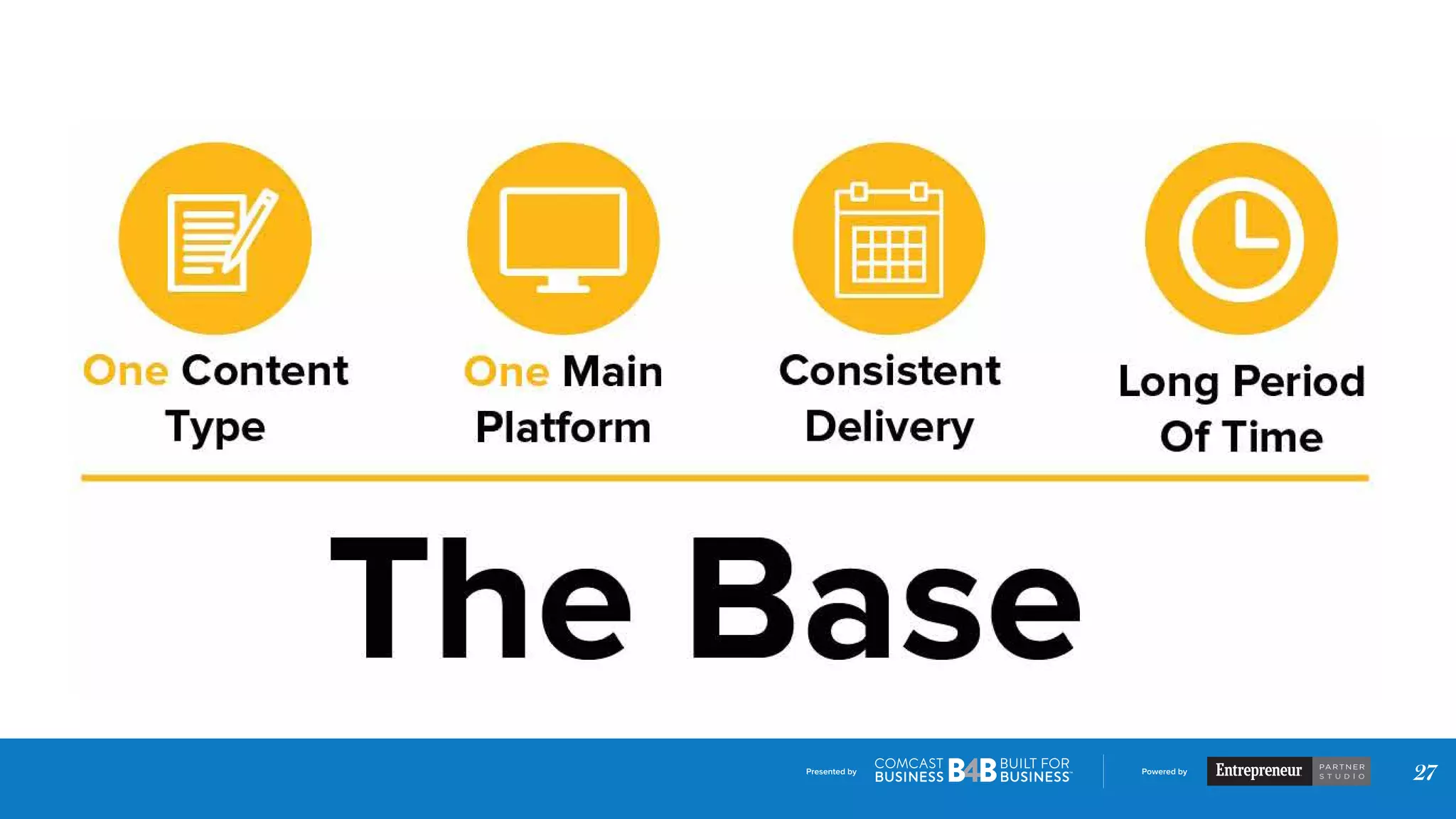 One Content Type

One Main Platform

Consistent Delivery

Long Period Of Time

The Base

Presented by COMCAST BUSINESS B4B BUILT FOR BUSINESS™ Powered by Entrepreneur PARTNER STUDIO 27